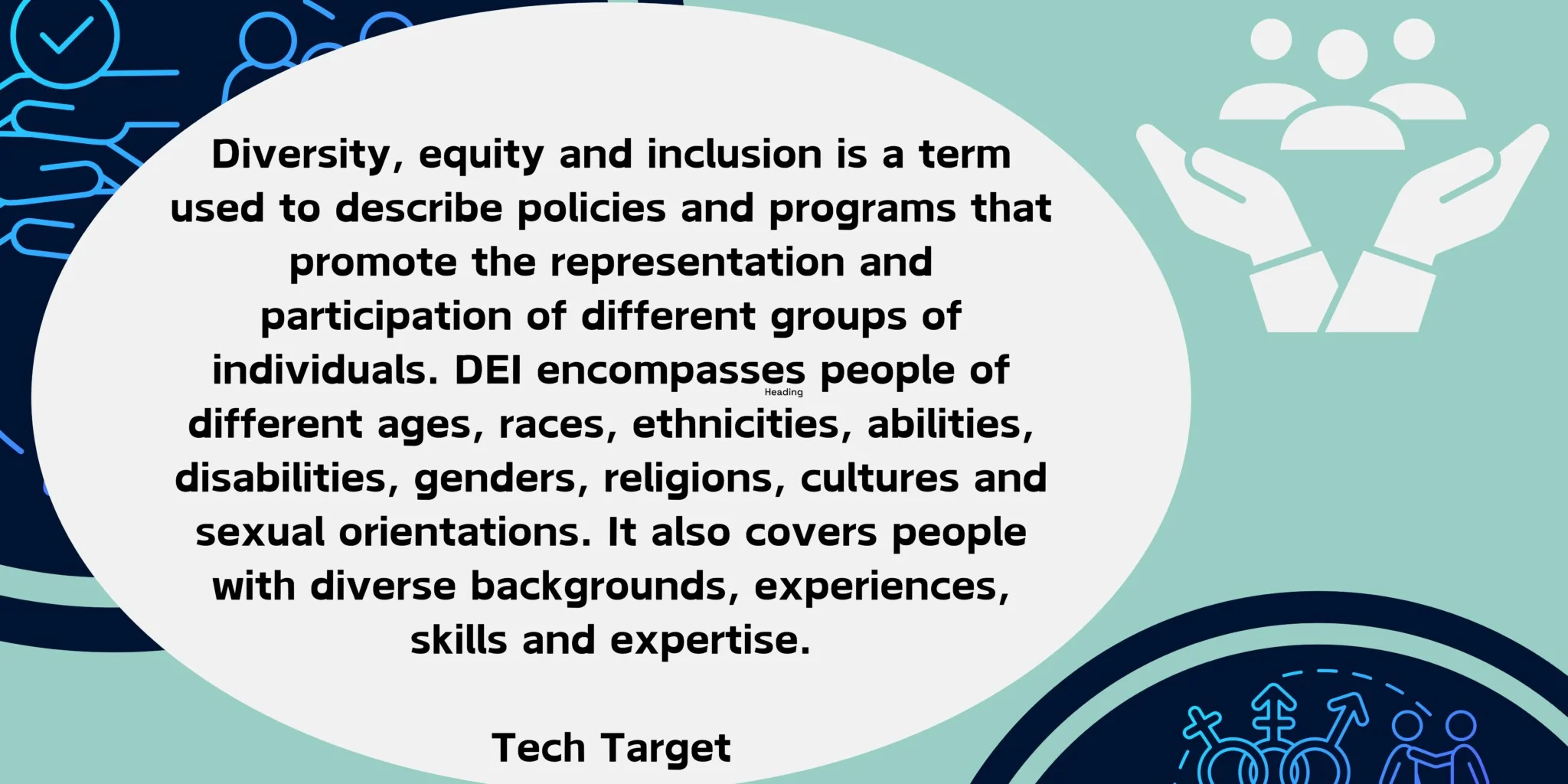 Diversity, equity and inclusion is a term used to describe policies and programs that promote the representation and participation of different groups of individuals. DEI encompasses people of different ages, races, ethnicities, abilities, disabilities, genders, religions, cultures and sexual orientations. It also covers people with diverse backgrounds, experiences, skills and expertise.

Heading

Tech Target